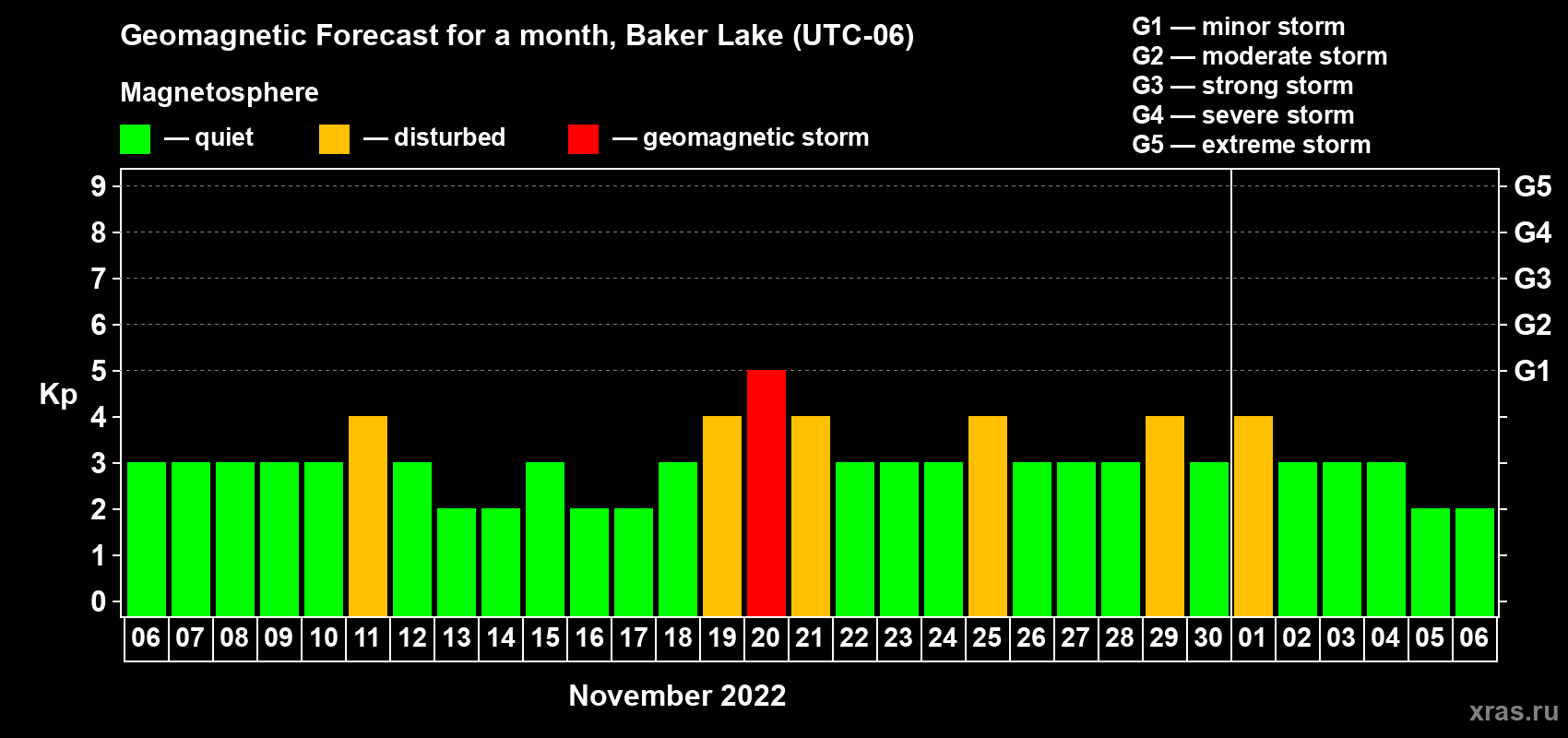 Geomagnetic Forecast for a month, Baker Lake (UTC-06)

Magnetosphere

— quiet — disturbed — geomagnetic storm

G1 — minor storm
G2 — moderate storm
G3 — strong storm
G4 — severe storm
G5 — extreme storm

Kp

9 8 7 6 5 4 3 2 1 0

G5 G4 G3 G2 G1

06 07 08 09 10 11 12 13 14 15 16 17 18 19 20 21 22 23 24 25 26 27 28 29 30 01 02 03 04 05 06

November 2022

xras.ru